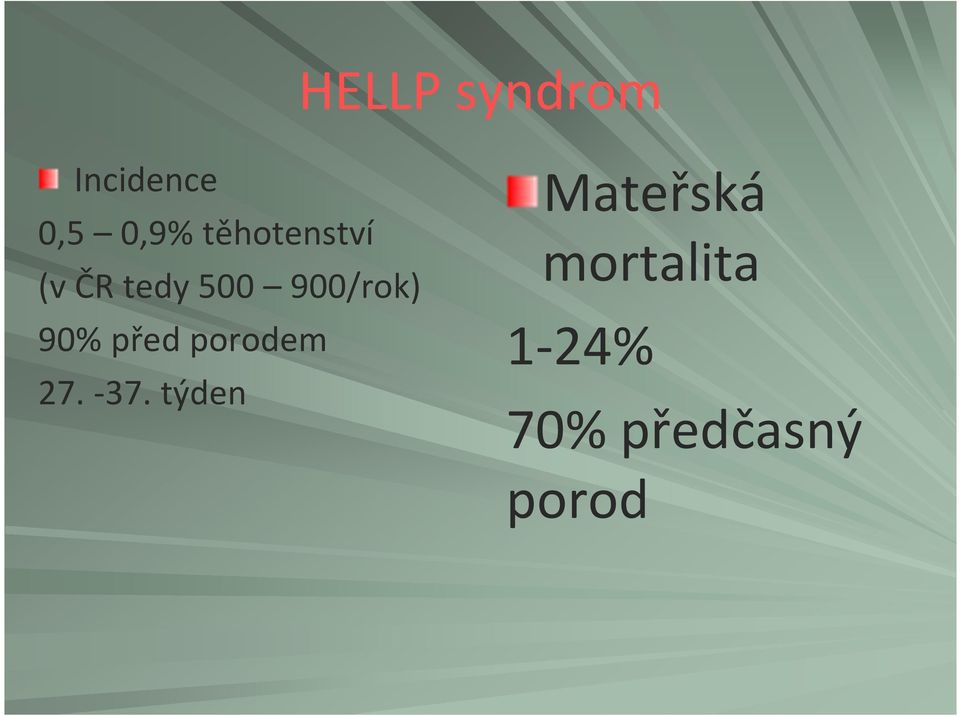 HELLP syndrom

Incidence
0,5 – 0,9% těhotenství
(v ČR tedy 500 – 900/rok)
90% před porodem
27. -37. týden

Mateřská mortalita
1-24%
70% předčasný porod